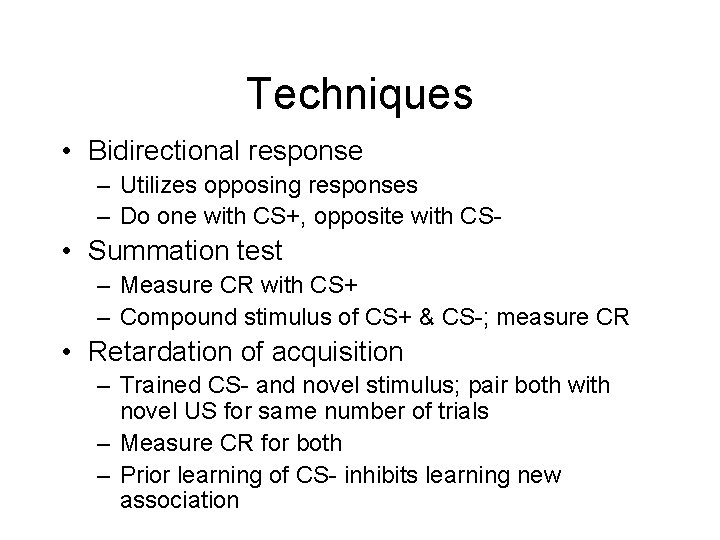 Techniques

• Bidirectional response
– Utilizes opposing responses
– Do one with CS+, opposite with CS-
• Summation test
– Measure CR with CS+
– Compound stimulus of CS+ & CS-; measure CR
• Retardation of acquisition
– Trained CS- and novel stimulus; pair both with novel US for same number of trials
– Measure CR for both
– Prior learning of CS- inhibits learning new association